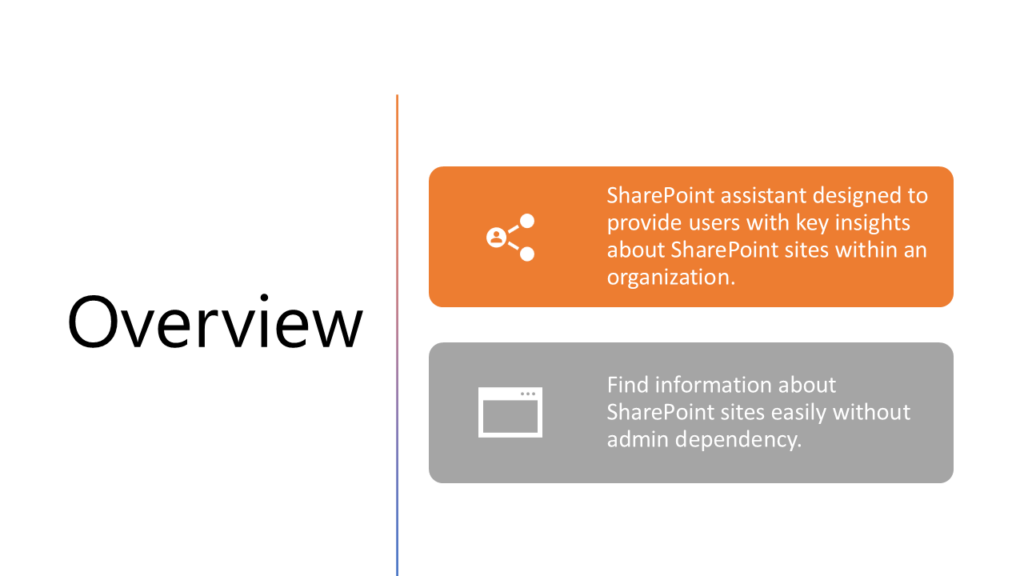 Overview

SharePoint assistant designed to provide users with key insights about SharePoint sites within an organization.

Find information about SharePoint sites easily without admin dependency.